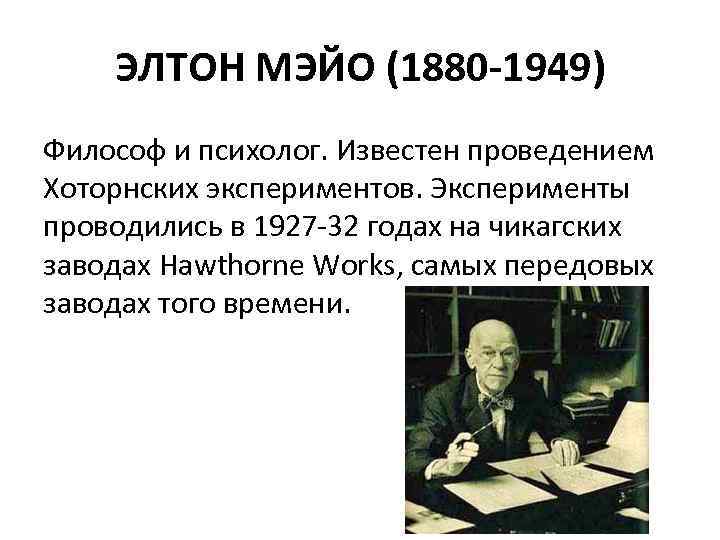 ЭЛТОН МЭЙО (1880-1949)

Философ и психолог. Известен проведением Хоторнских экспериментов. Эксперименты проводились в 1927-32 годах на чикагских заводах Hawthorne Works, самых передовых заводах того времени.